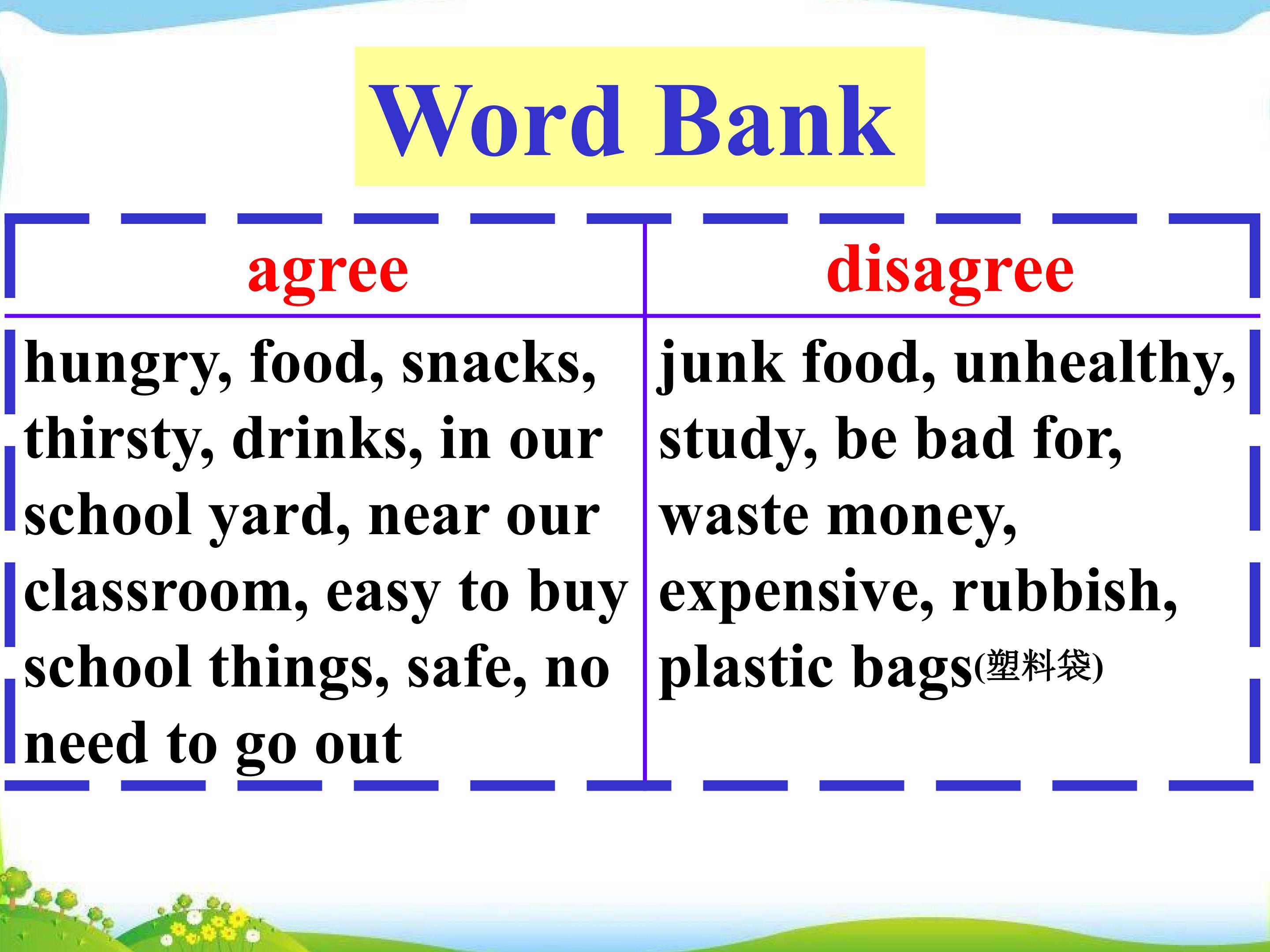 Word Bank

| agree | disagree |
|---|---|
| hungry, food, snacks, thirsty, drinks, in our school yard, near our classroom, easy to buy school things, safe, no need to go out | junk food, unhealthy, study, be bad for, waste money, expensive, rubbish, plastic bags(塑料袋) |